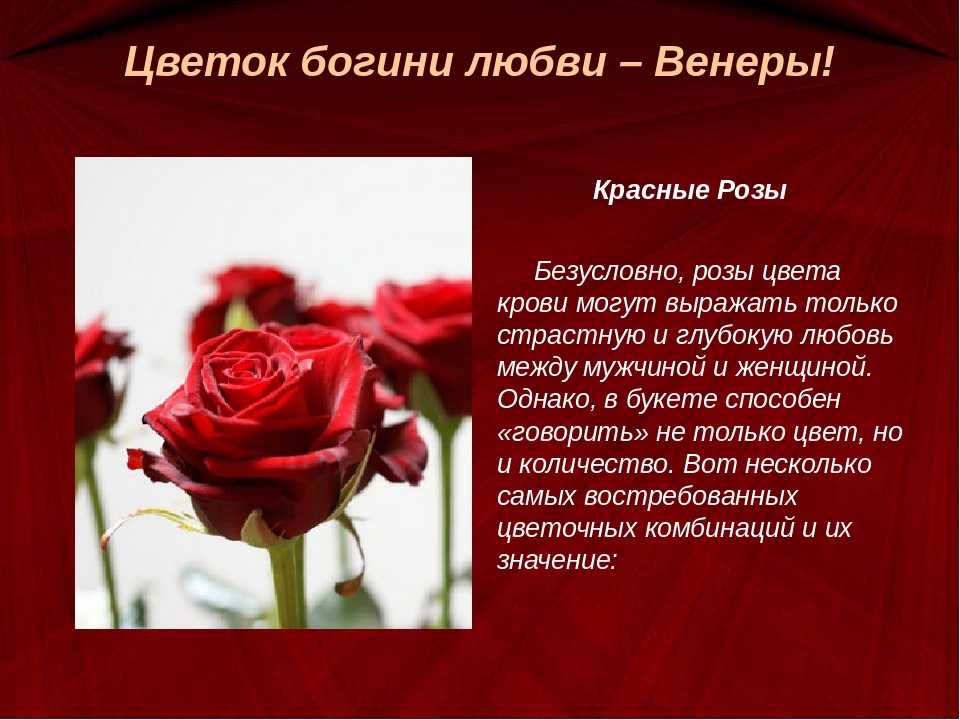 Цветок богини любви – Венеры!

Красные Розы

Безусловно, розы цвета крови могут выражать только страстную и глубокую любовь между мужчиной и женщиной. Однако, в букете способен «говорить» не только цвет, но и количество. Вот несколько самых востребованных цветочных комбинаций и их значение: